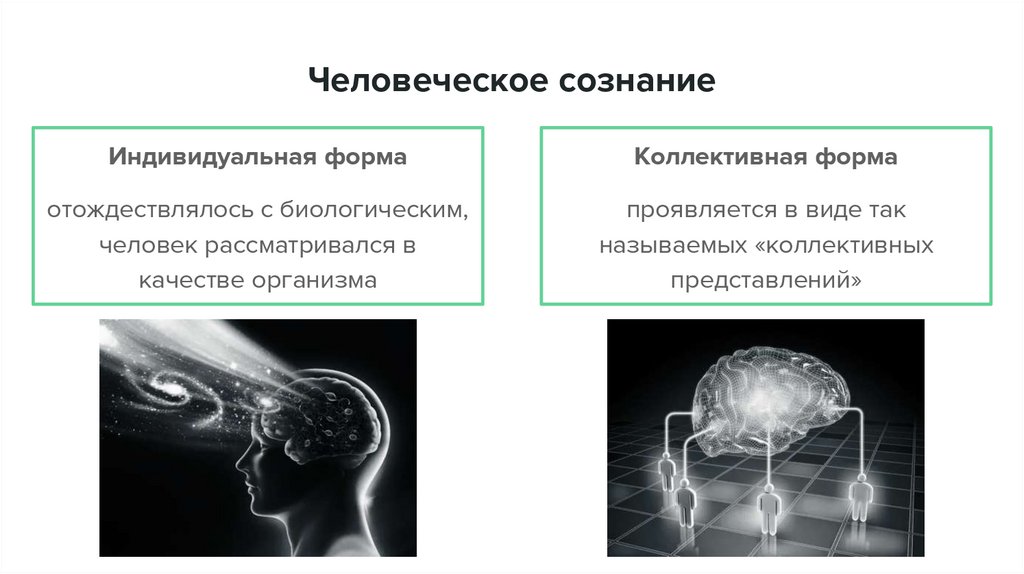 Человеческое сознание

Индивидуальная форма

отождествлялось с биологическим, человек рассматривался в качестве организма

Коллективная форма

проявляется в виде так называемых «коллективных представлений»